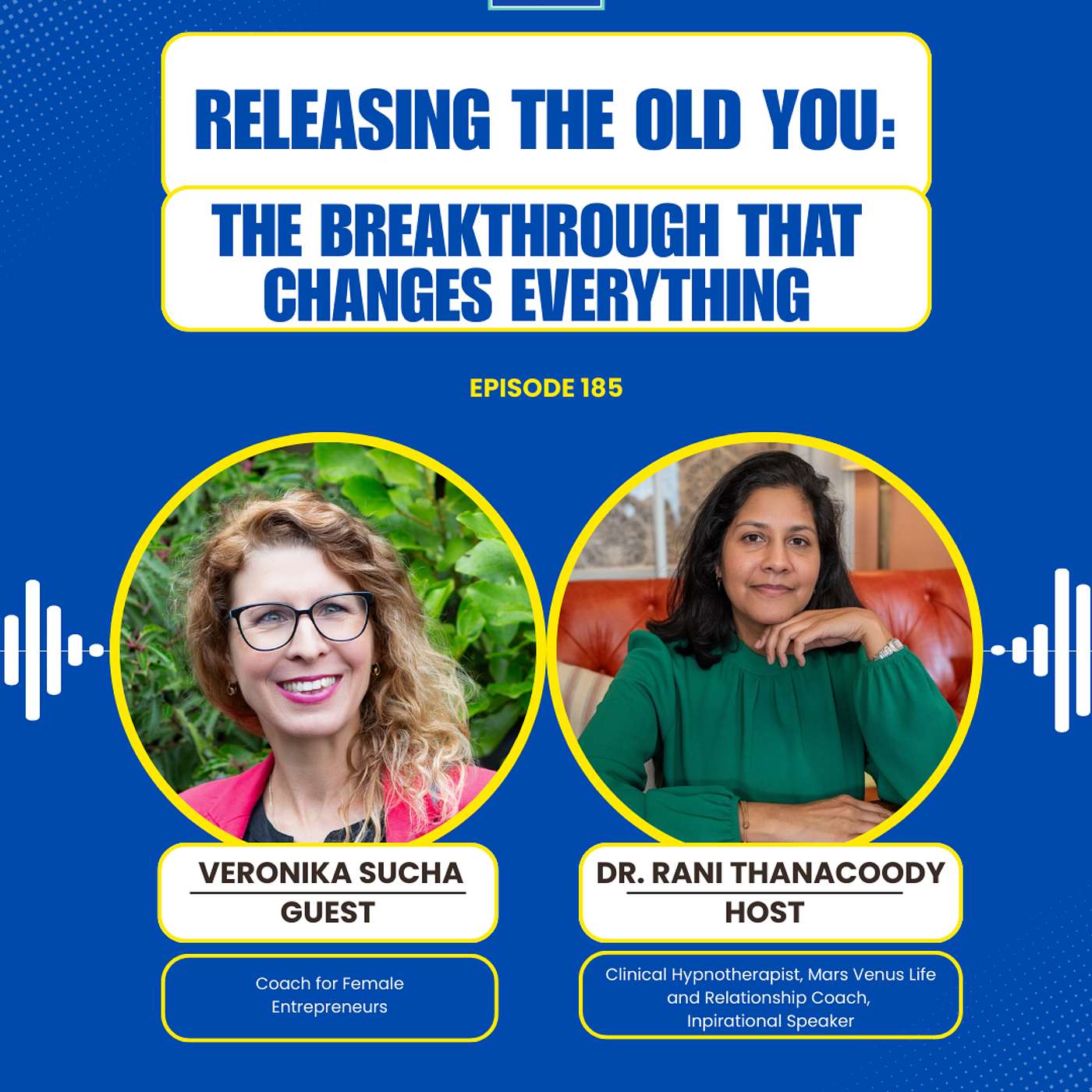 RELEASING THE OLD YOU:

THE BREAKTHROUGH THAT CHANGES EVERYTHING

EPISODE 185

VERONIKA SUCHA
GUEST

Coach for Female Entrepreneurs

DR. RANI THANACOODY
HOST

Clinical Hypnotherapist, Mars Venus Life and Relationship Coach, Inpirational Speaker